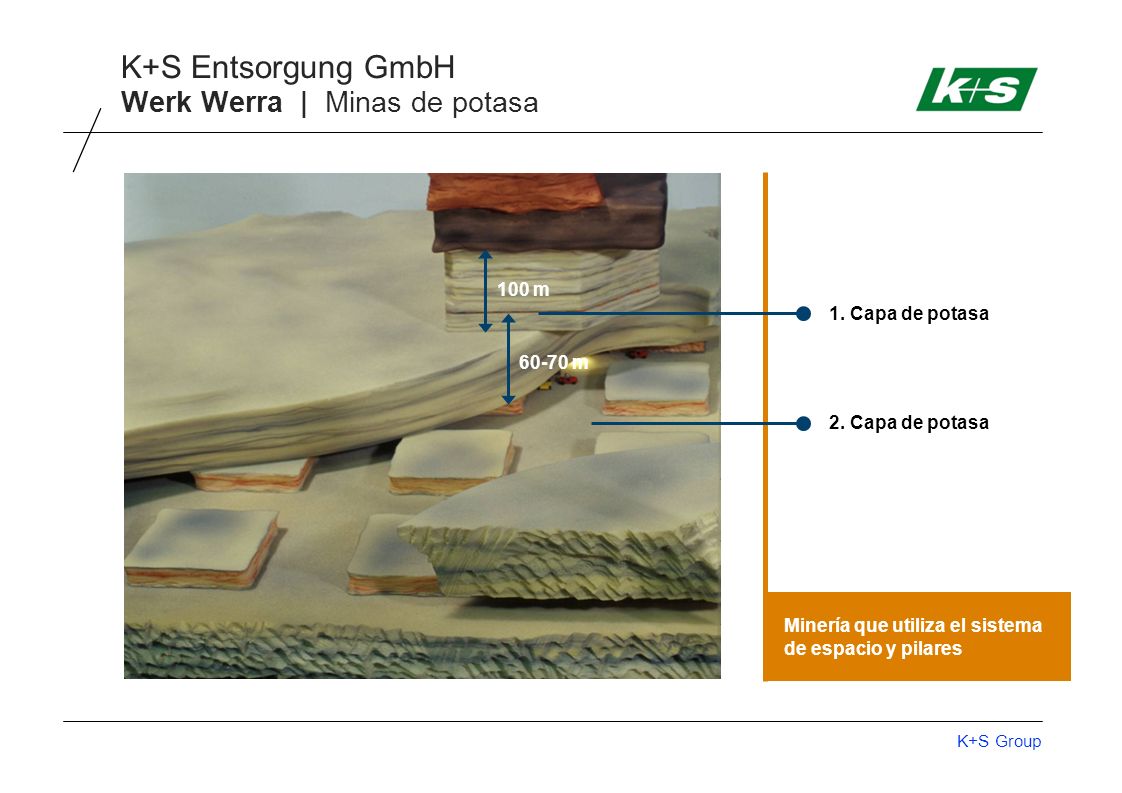 K+S Entsorgung GmbH
Werk Werra | Minas de potasa

K+S

100 m

60-70 m

1. Capa de potasa

2. Capa de potasa

Minería que utiliza el sistema de espacio y pilares

K+S Group